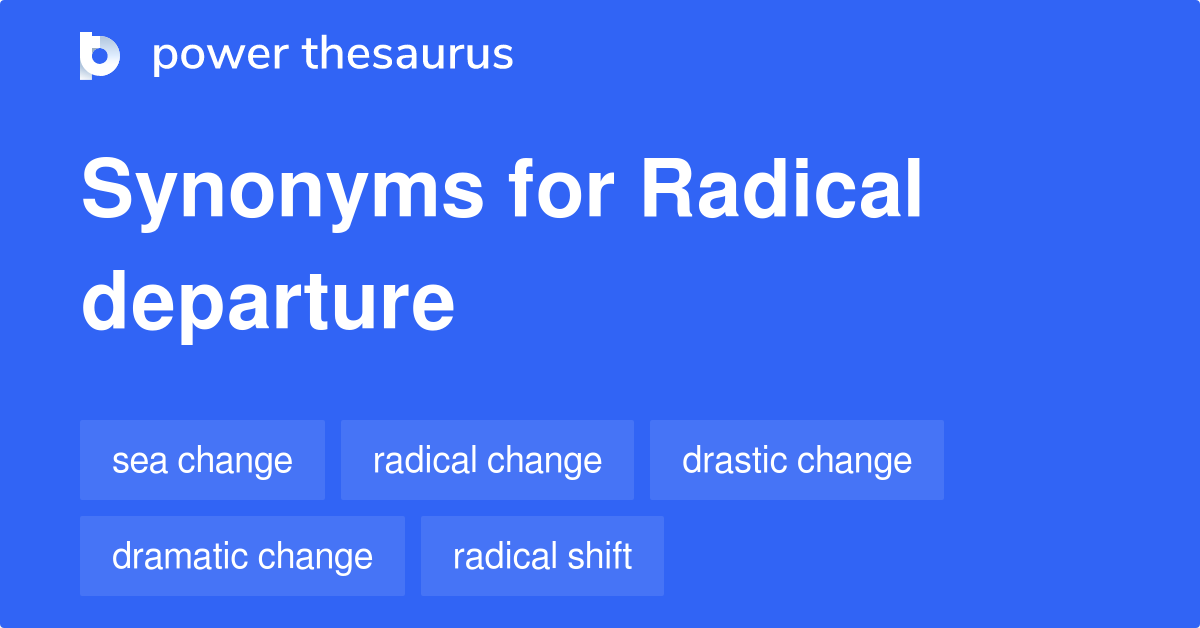 power thesaurus

Synonyms for Radical departure

sea change
radical change
drastic change
dramatic change
radical shift